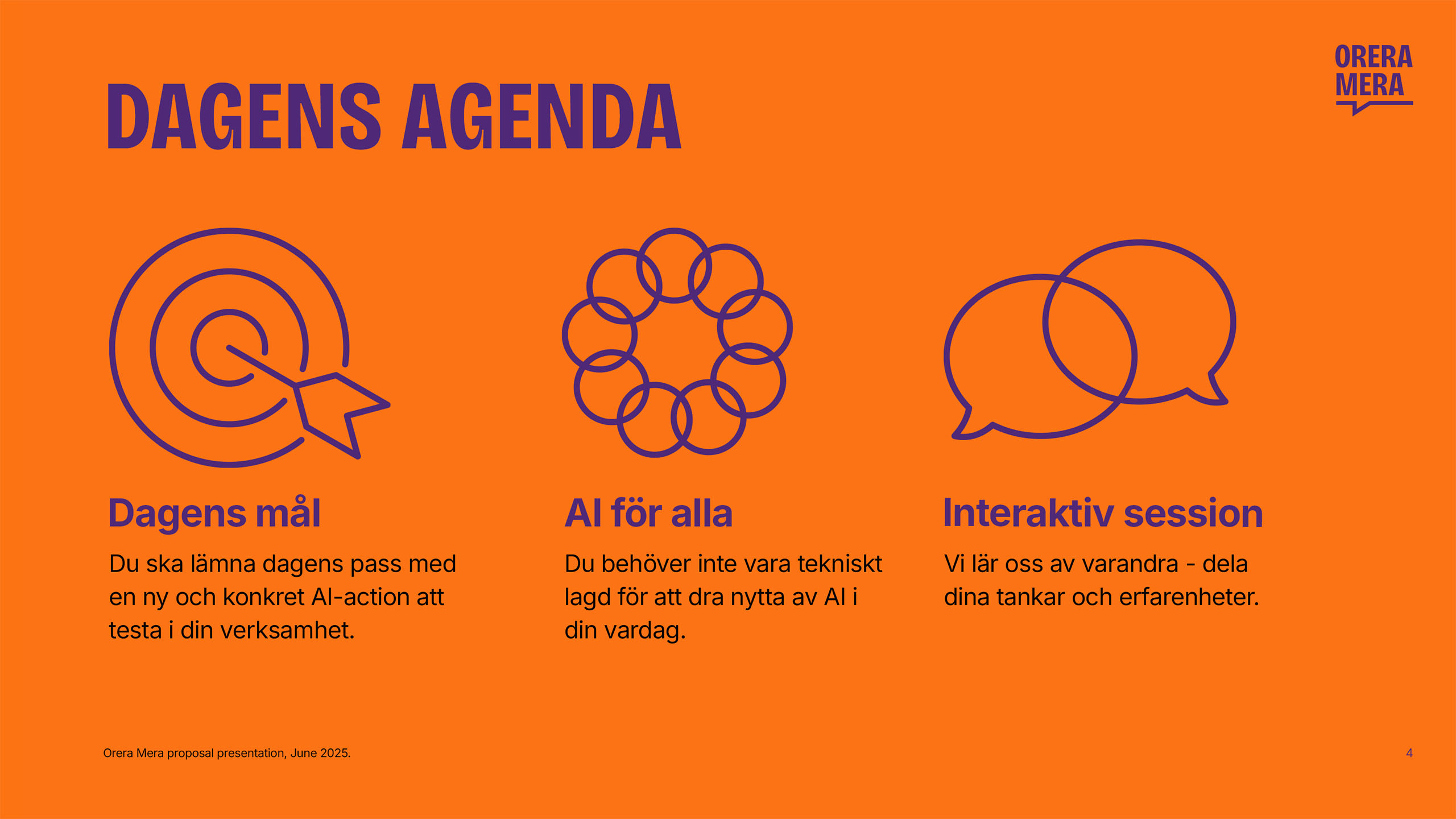 ORERA MERA

DAGENS AGENDA

Dagens mål

Du ska lämna dagens pass med en ny och konkret AI-action att testa i din verksamhet.

AI för alla

Du behöver inte vara tekniskt lagd för att dra nytta av AI i din vardag.

Interaktiv session

Vi lär oss av varandra - dela dina tankar och erfarenheter.

Orera Mera proposal presentation, June 2025.

4